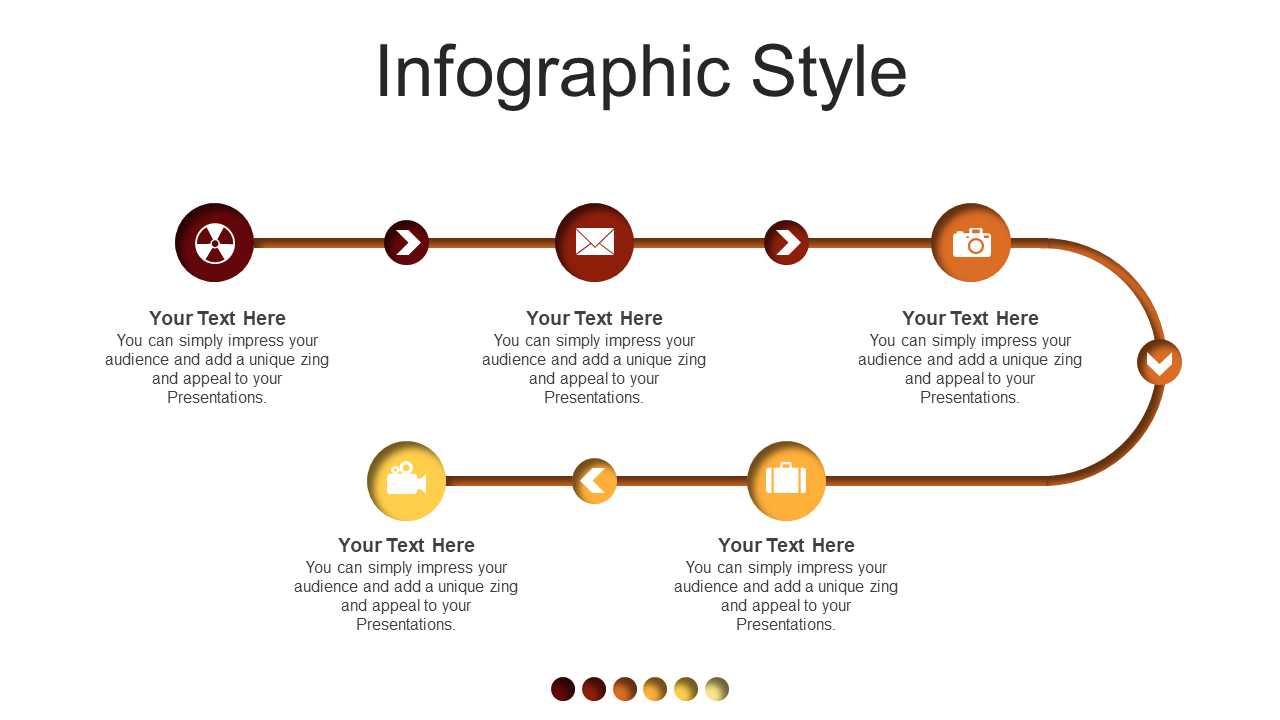 Infographic Style

Your Text Here
You can simply impress your audience and add a unique zing and appeal to your Presentations.

Your Text Here
You can simply impress your audience and add a unique zing and appeal to your Presentations.

Your Text Here
You can simply impress your audience and add a unique zing and appeal to your Presentations.

Your Text Here
You can simply impress your audience and add a unique zing and appeal to your Presentations.

Your Text Here
You can simply impress your audience and add a unique zing and appeal to your Presentations.